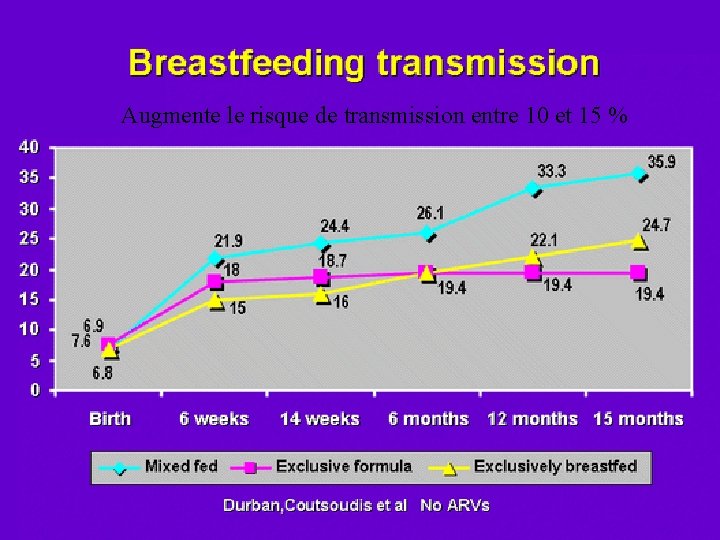 Breastfeeding transmission

Augmente le risque de transmission entre 10 et 15 %

40
35
30
25
20
15
10
5
0

6.9
7.6
6.8
21.9
18
15
24.4
18.7
16
26.1
19.4
33.3
22.1
19.4
35.9
24.7
19.4

Birth
6 weeks
14 weeks
6 months
12 months
15 months

Mixed fed
Exclusive formula
Exclusively breastfed

Durban,Coutsoudis et al No ARVs